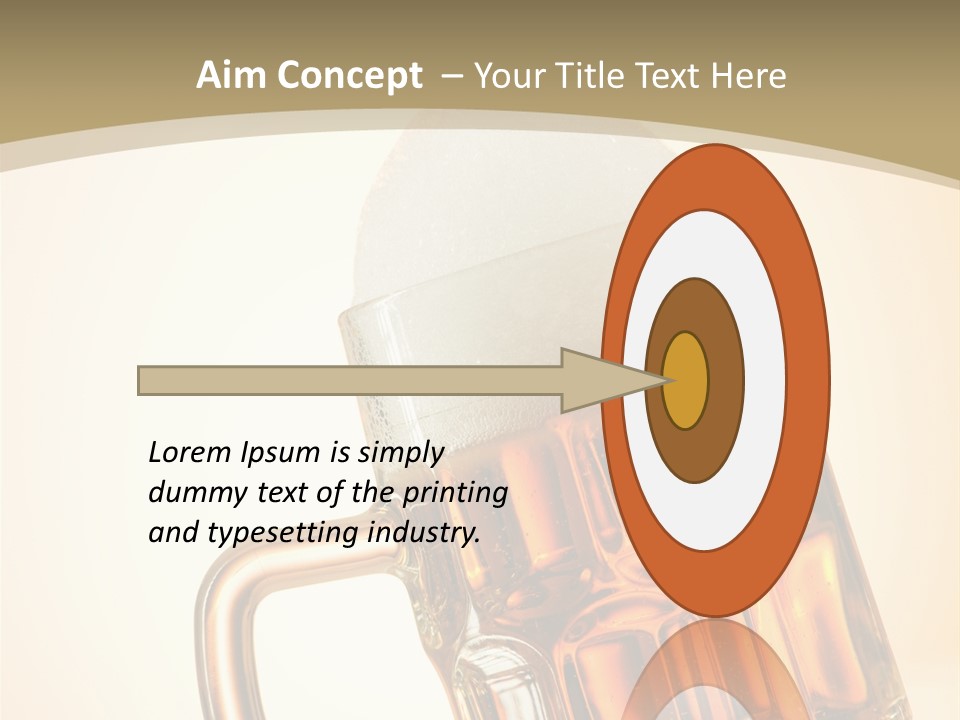 Aim Concept – Your Title Text Here

Lorem Ipsum is simply dummy text of the printing and typesetting industry.